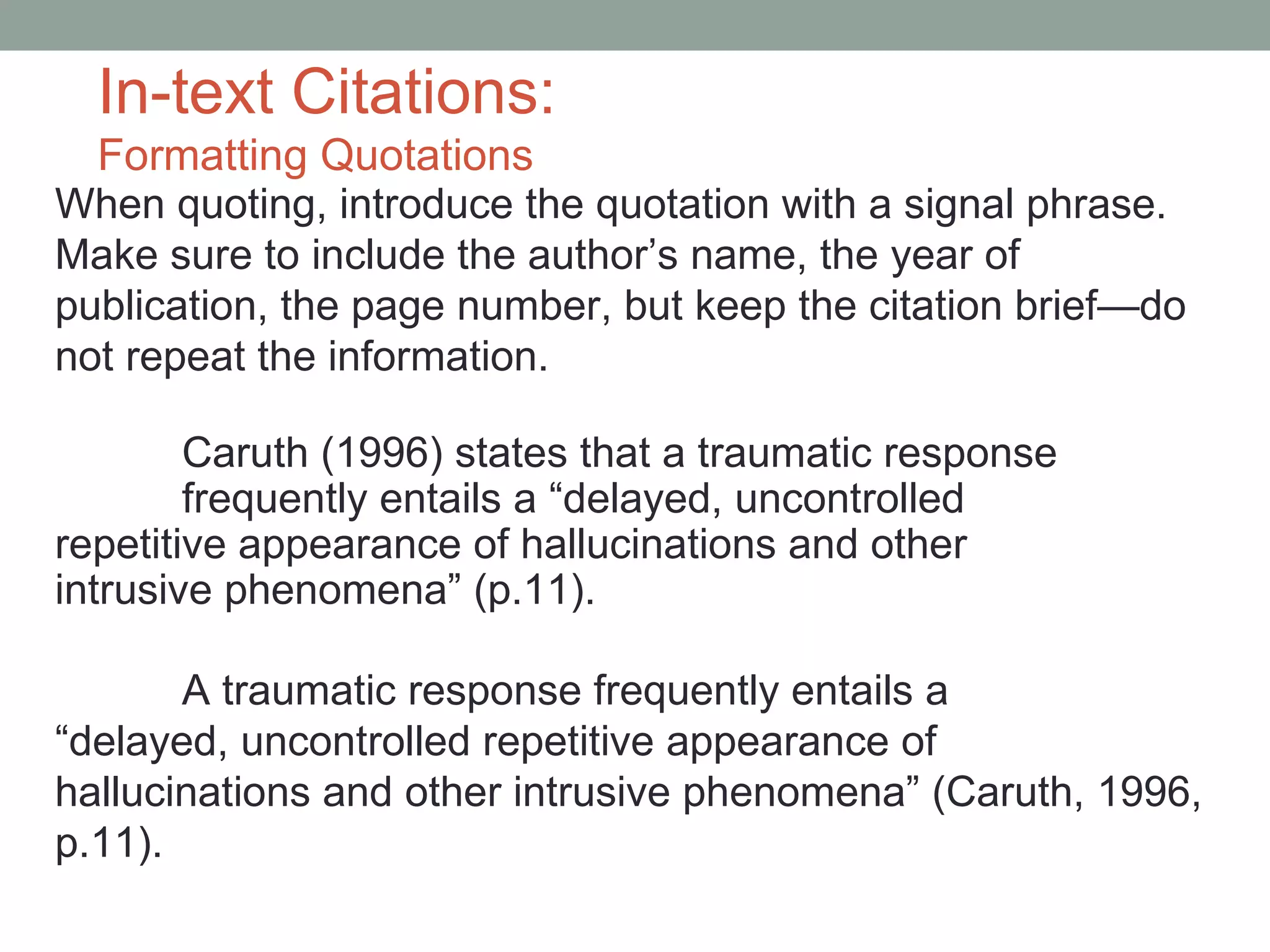 In-text Citations:
Formatting Quotations

When quoting, introduce the quotation with a signal phrase. Make sure to include the author’s name, the year of publication, the page number, but keep the citation brief—do not repeat the information.

Caruth (1996) states that a traumatic response frequently entails a “delayed, uncontrolled repetitive appearance of hallucinations and other intrusive phenomena” (p.11).

A traumatic response frequently entails a “delayed, uncontrolled repetitive appearance of hallucinations and other intrusive phenomena” (Caruth, 1996, p.11).